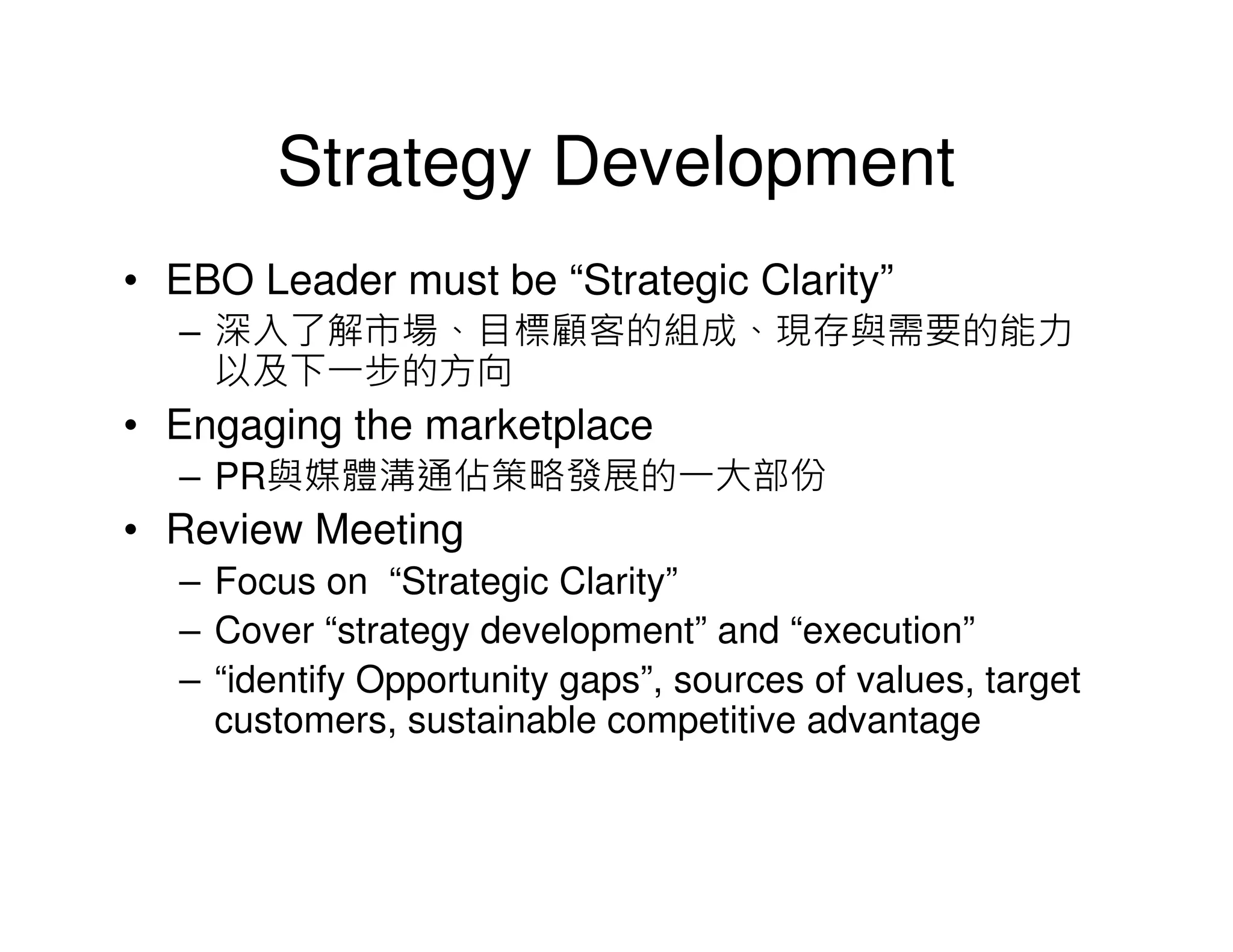 Strategy Development

• EBO Leader must be “Strategic Clarity”
– 深入了解市場、目標顧客的組成、現存與需要的能力以及下一步的方向
• Engaging the marketplace
– PR與媒體溝通佔策略發展的一大部份
• Review Meeting
– Focus on “Strategic Clarity”
– Cover “strategy development” and “execution”
– “identify Opportunity gaps”, sources of values, target customers, sustainable competitive advantage